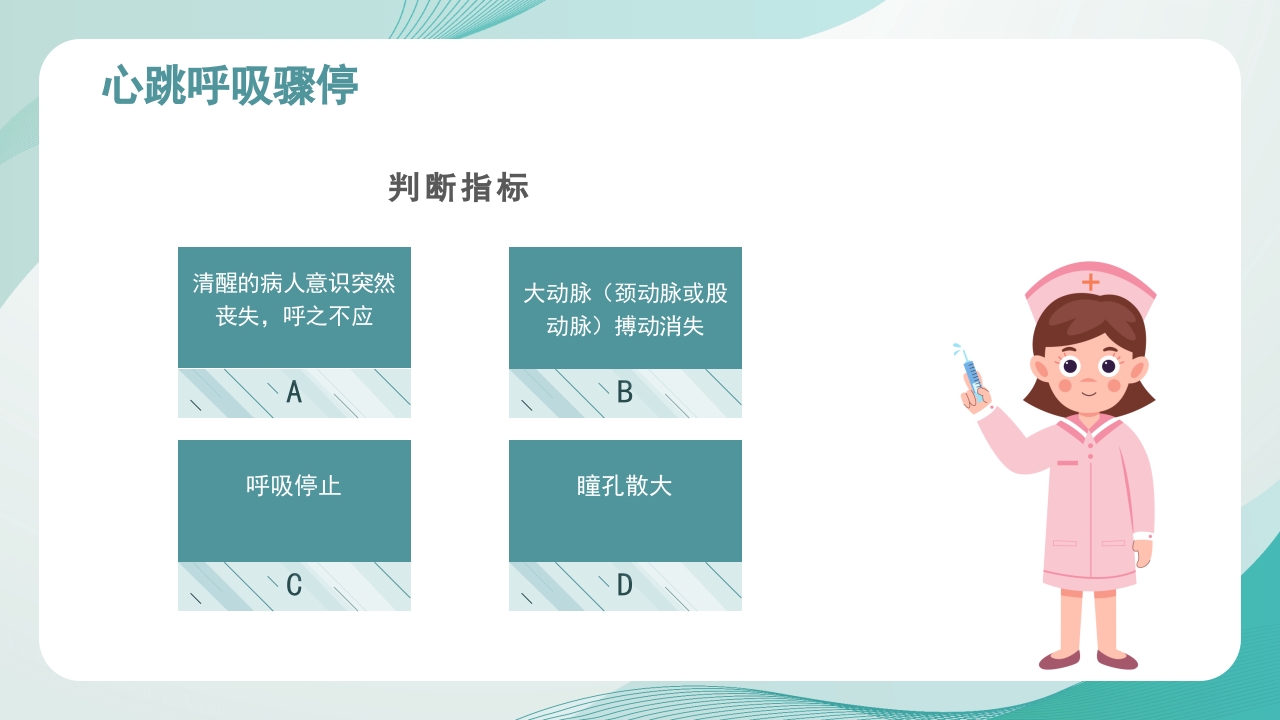 心跳呼吸骤停

判断指标

清醒的病人意识突然丧失，呼之不应

A

大动脉（颈动脉或股动脉）搏动消失

B

呼吸停止

C

瞳孔散大

D